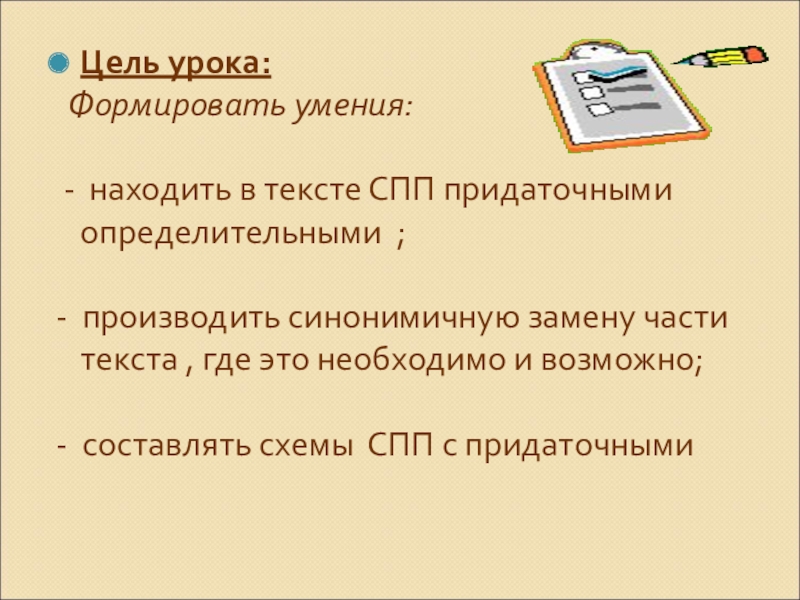 Цель урока:
Формировать умения:

- находить в тексте СПП придаточными определительными ;

- производить синонимичную замену части текста , где это необходимо и возможно;

- составлять схемы СПП с придаточными